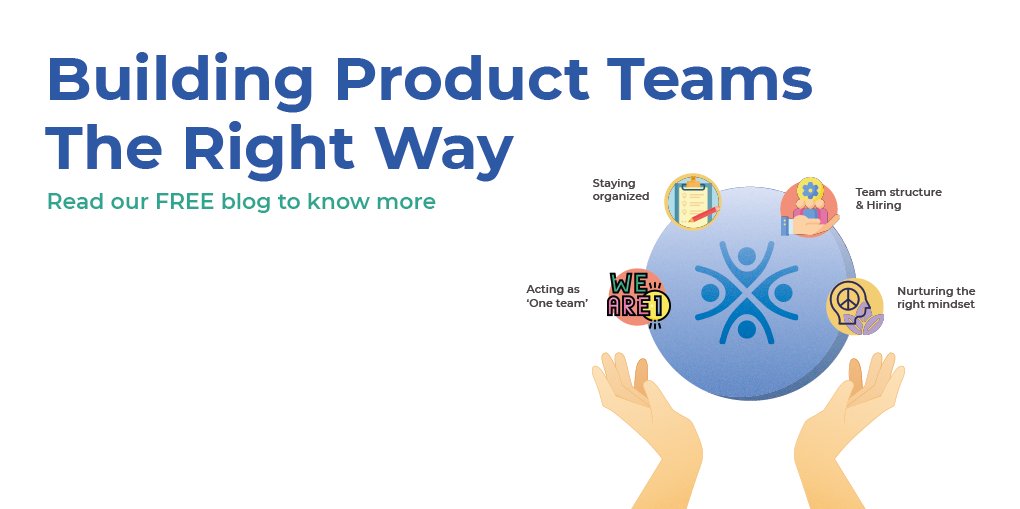 Building Product Teams The Right Way

Read our FREE blog to know more

Staying organized

Team structure & Hiring

Acting as 'One team'

WE ARE 1

Nurturing the right mindset